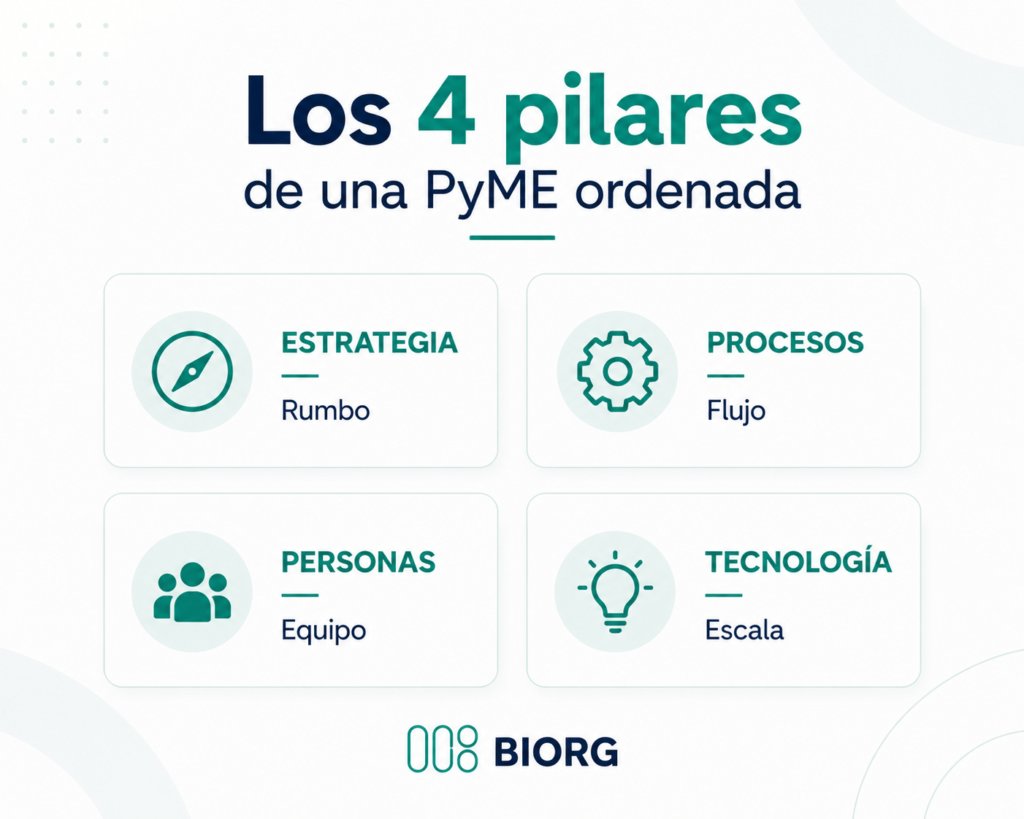 Los 4 pilares
de una PyME ordenada

ESTRATEGIA
Rumbo

PROCESOS
Flujo

PERSONAS
Equipo

TECNOLOGÍA
Escala

BIORG